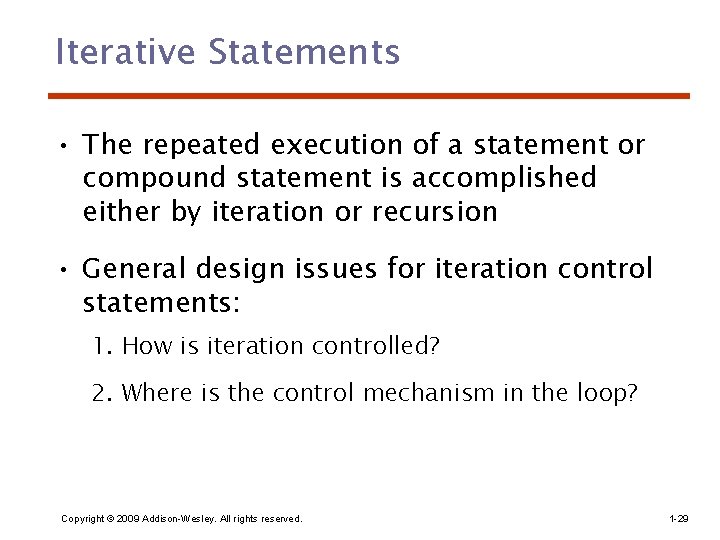 Iterative Statements

• The repeated execution of a statement or compound statement is accomplished either by iteration or recursion

• General design issues for iteration control statements:

1. How is iteration controlled?

2. Where is the control mechanism in the loop?

Copyright © 2009 Addison-Wesley. All rights reserved.

1-29